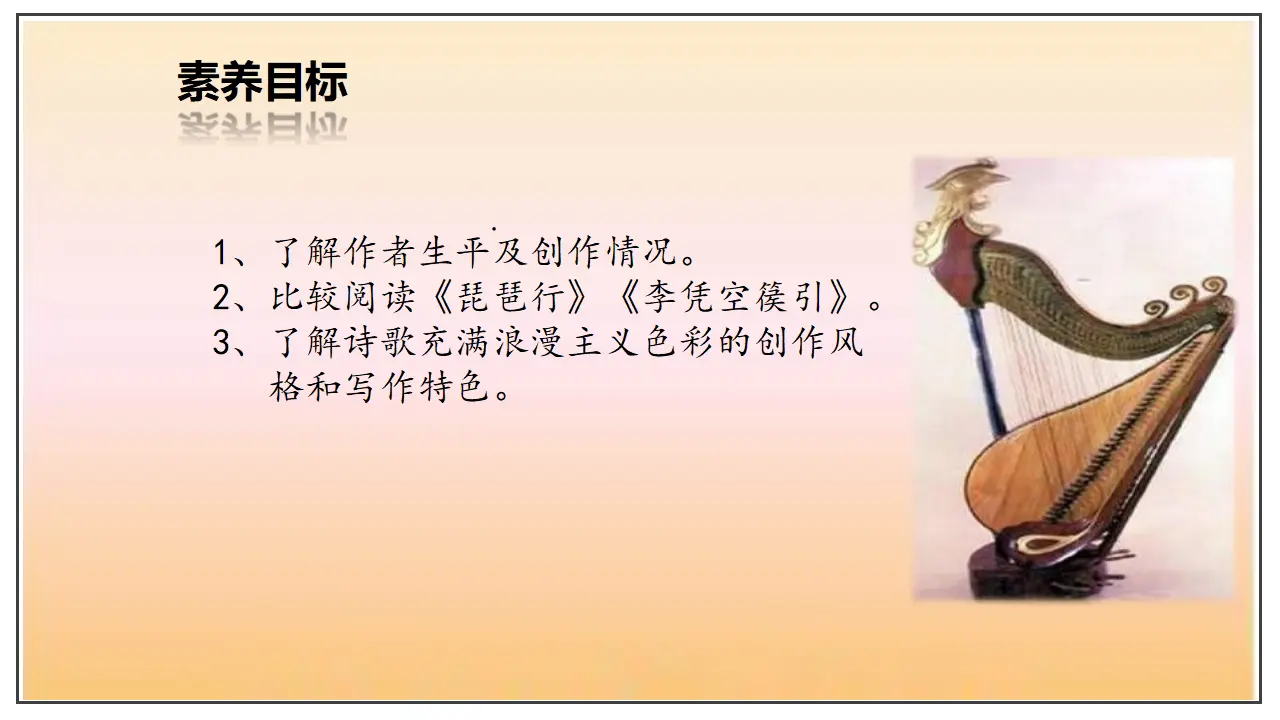 素养目标

1、了解作者生平及创作情况。
2、比较阅读《琵琶行》《李凭空篌引》。
3、了解诗歌充满浪漫主义色彩的创作风格和写作特色。